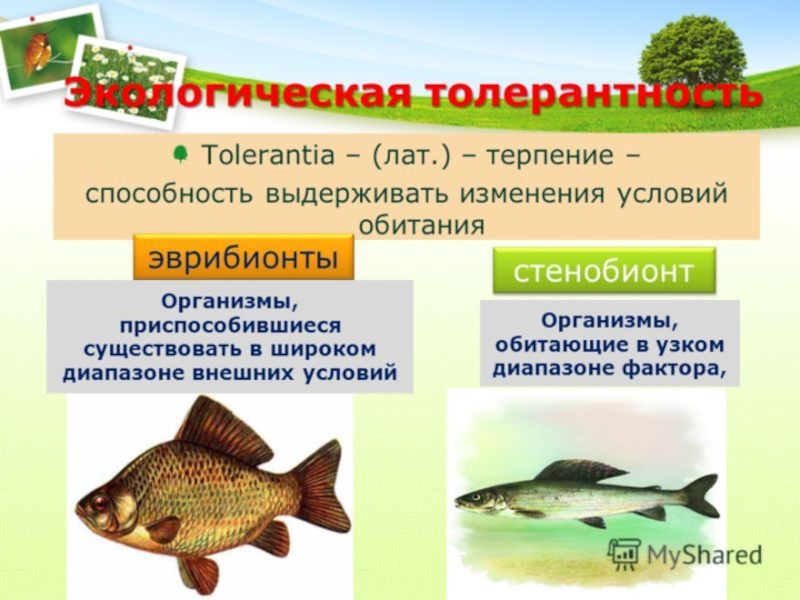 Экологическая толерантность

Tolerantia – (лат.) – терпение – способность выдерживать изменения условий обитания

эврибионты

Организмы, приспособившиеся существовать в широком диапазоне внешних условий

стенобионт

Организмы, обитающие в узком диапазоне фактора,

MyShared